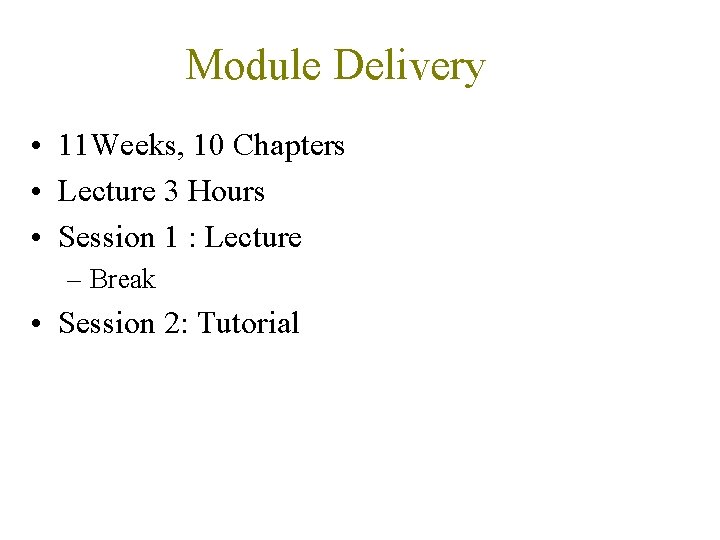 Module Delivery

• 11Weeks, 10 Chapters
• Lecture 3 Hours
• Session 1 : Lecture
  – Break
• Session 2: Tutorial